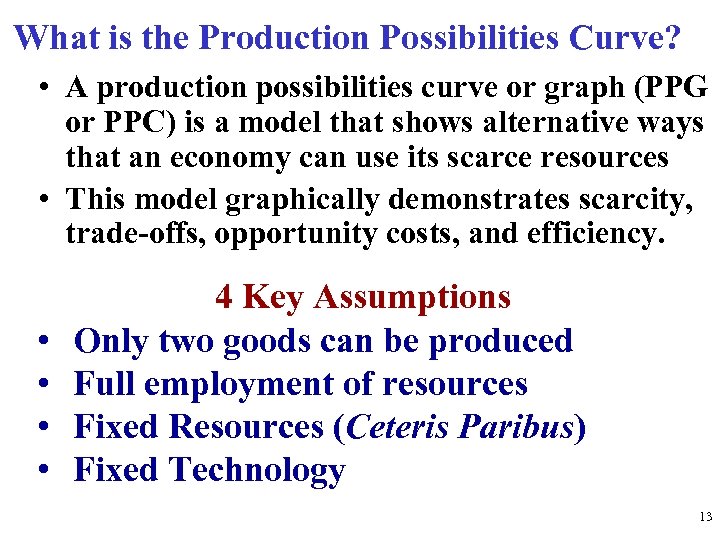 What is the Production Possibilities Curve?

• A production possibilities curve or graph (PPG or PPC) is a model that shows alternative ways that an economy can use its scarce resources

• This model graphically demonstrates scarcity, trade-offs, opportunity costs, and efficiency.

4 Key Assumptions

• Only two goods can be produced
• Full employment of resources
• Fixed Resources (Ceteris Paribus)
• Fixed Technology

13